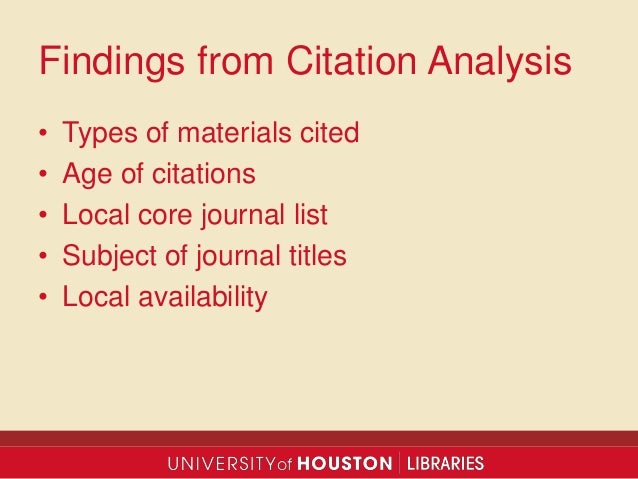 Findings from Citation Analysis

• Types of materials cited
• Age of citations
• Local core journal list
• Subject of journal titles
• Local availability

UNIVERSITY of HOUSTON | LIBRARIES